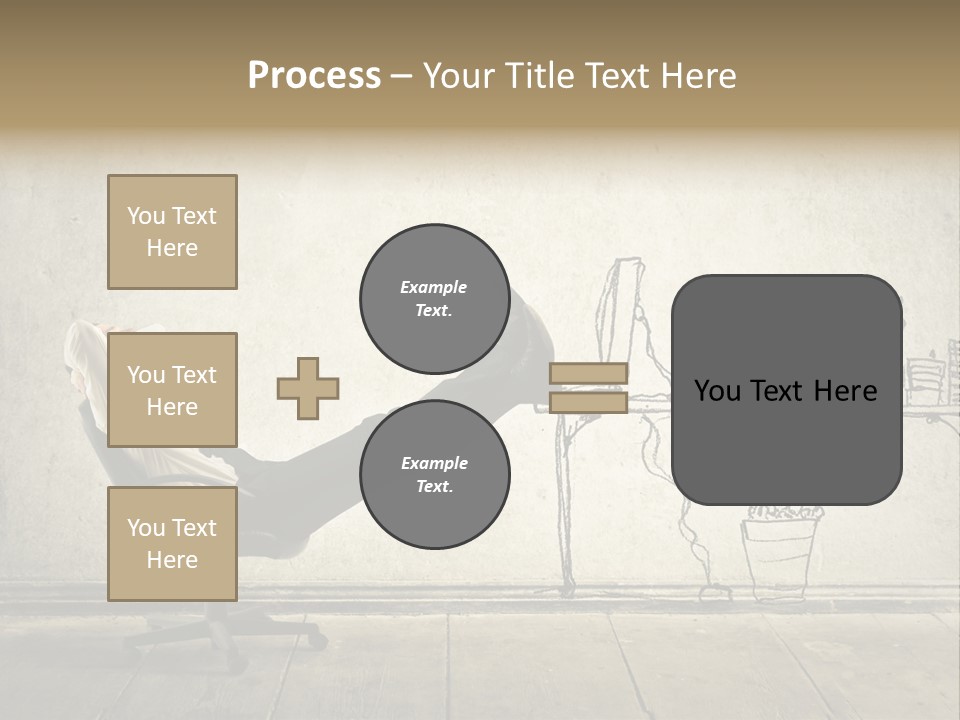 Process – Your Title Text Here

You Text Here

You Text Here

You Text Here

Example Text.

Example Text.

You Text Here